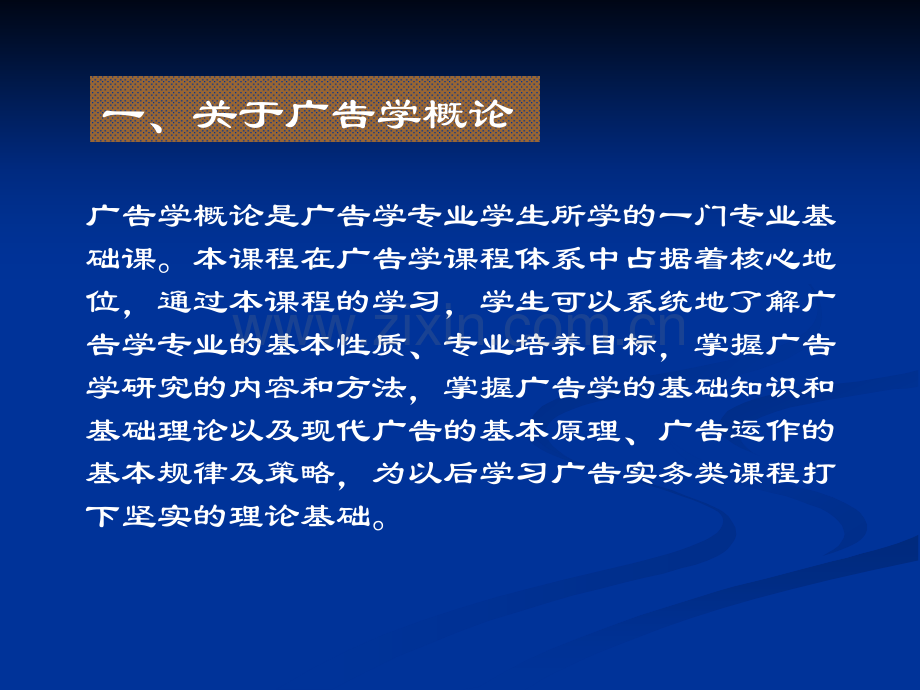 一、关于广告学概论

广告学概论是广告学专业学生所学的一门专业基础课。本课程在广告学课程体系中占据着核心地位，通过本课程的学习，学生可以系统地了解广告学专业的基本性质、专业培养目标，掌握广告学研究的内容和方法，掌握广告学的基础知识和基础理论以及现代广告的基本原理、广告运作的基本规律及策略，为以后学习广告实务类课程打下坚实的理论基础。

www.zixin.com.cn